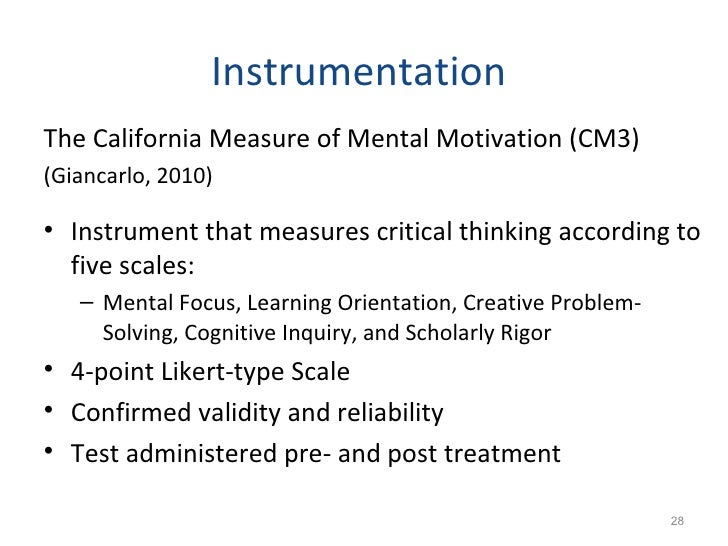 Instrumentation

The California Measure of Mental Motivation (CM3) (Giancarlo, 2010)

• Instrument that measures critical thinking according to five scales:
– Mental Focus, Learning Orientation, Creative Problem-Solving, Cognitive Inquiry, and Scholarly Rigor
• 4-point Likert-type Scale
• Confirmed validity and reliability
• Test administered pre- and post treatment

28